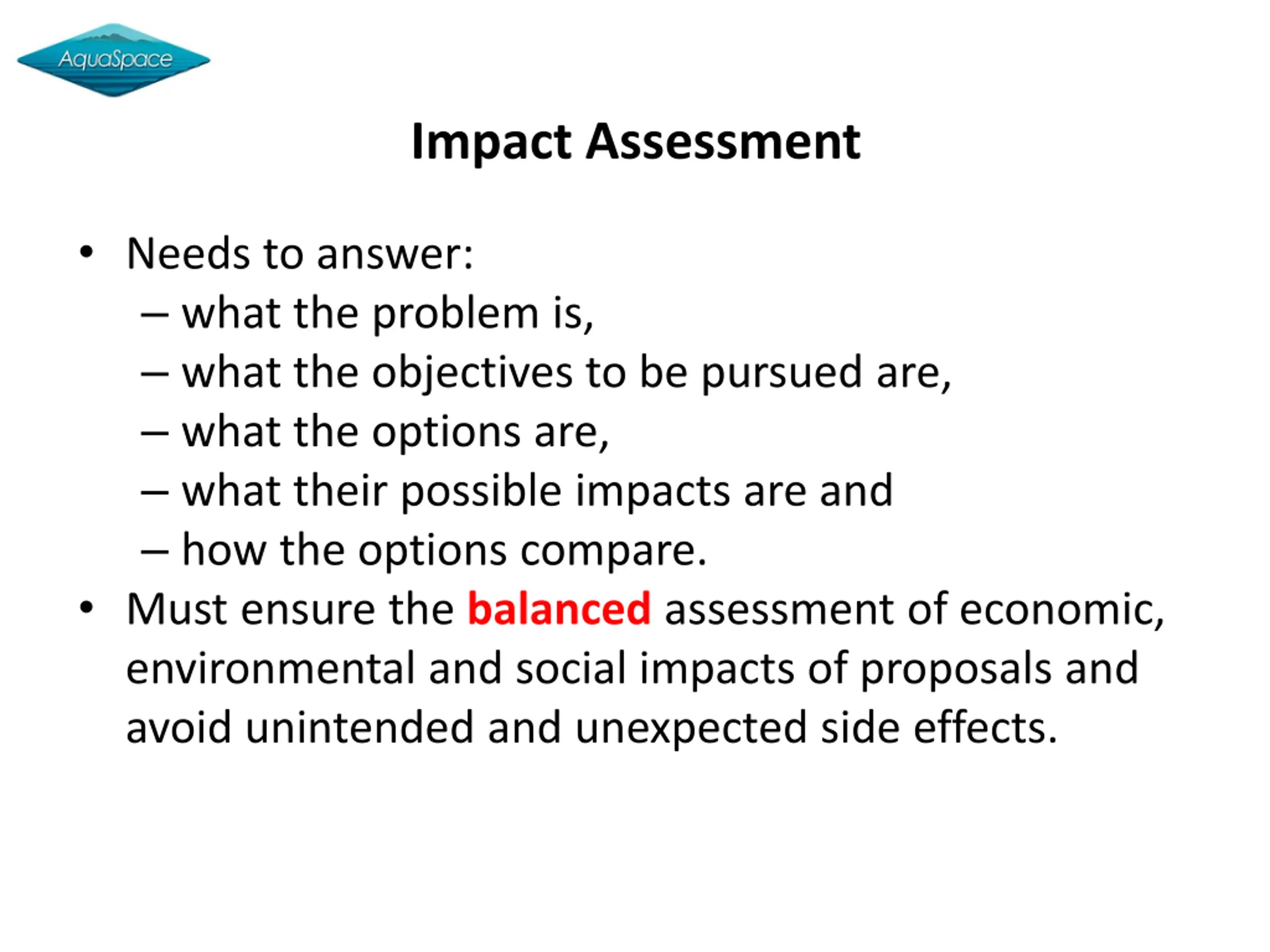 AquaSpace

Impact Assessment

• Needs to answer:
– what the problem is,
– what the objectives to be pursued are,
– what the options are,
– what their possible impacts are and
– how the options compare.
• Must ensure the balanced assessment of economic, environmental and social impacts of proposals and avoid unintended and unexpected side effects.